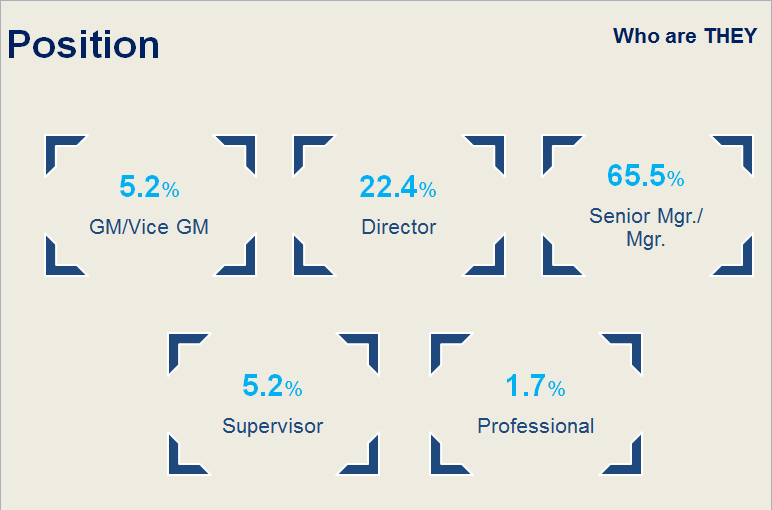 Position

Who are THEY

5.2%
GM/Vice GM

22.4%
Director

65.5%
Senior Mgr./ Mgr.

5.2%
Supervisor

1.7%
Professional